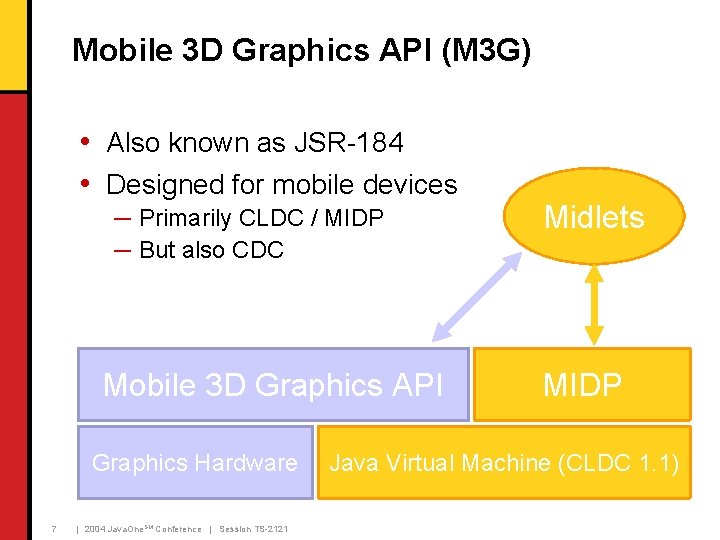 Mobile 3D Graphics API (M3G)

• Also known as JSR-184
• Designed for mobile devices
– Primarily CLDC / MIDP
– But also CDC

Midlets

Mobile 3D Graphics API

MIDP

Graphics Hardware

Java Virtual Machine (CLDC 1.1)

7 | 2004 JavaOne$^{SM}$ Conference | Session TS-2121